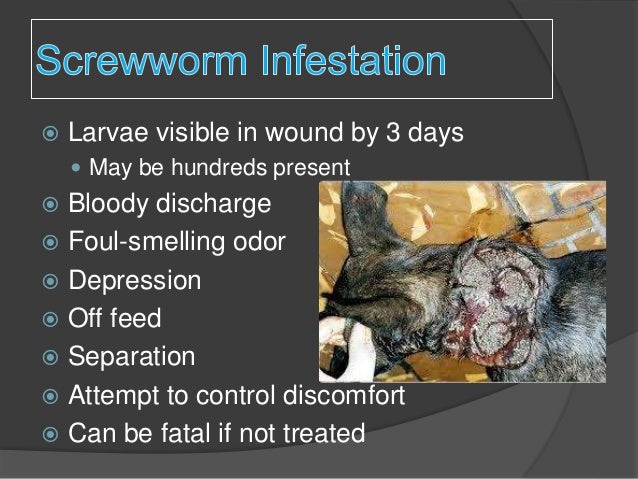 Screwworm Infestation

Larvae visible in wound by 3 days
May be hundreds present
Bloody discharge
Foul-smelling odor
Depression
Off feed
Separation
Attempt to control discomfort
Can be fatal if not treated